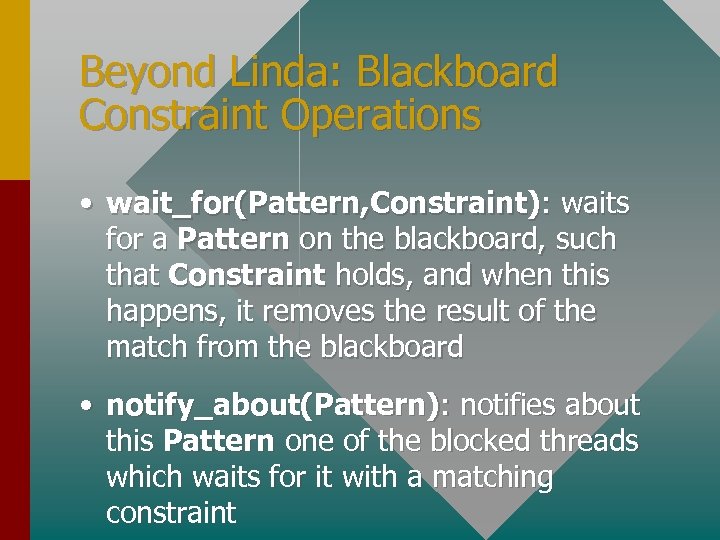 Beyond Linda: Blackboard Constraint Operations

• wait_for(Pattern,Constraint): waits for a Pattern on the blackboard, such that Constraint holds, and when this happens, it removes the result of the match from the blackboard

• notify_about(Pattern): notifies about this Pattern one of the blocked threads which waits for it with a matching constraint